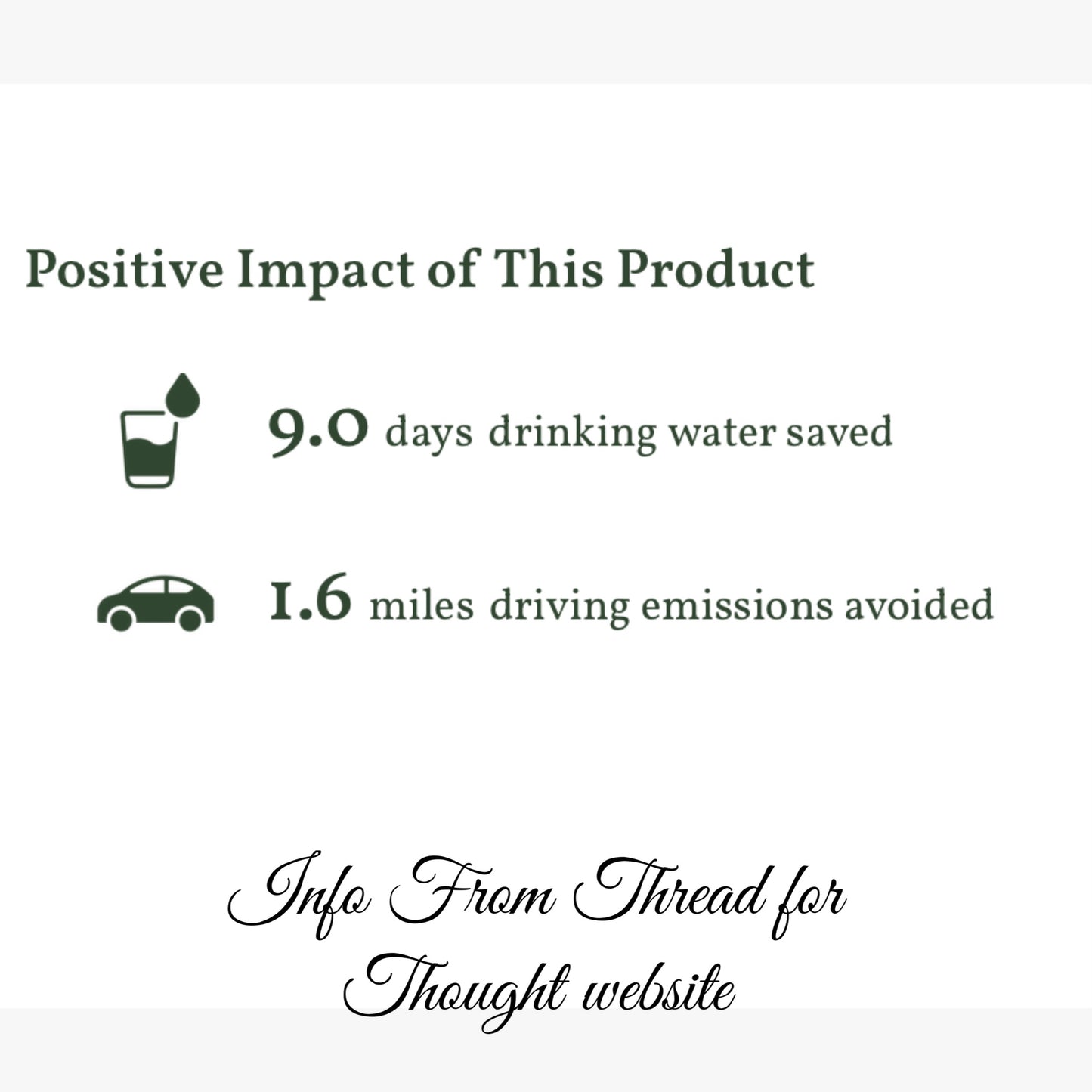 Positive Impact of This Product

9.0 days drinking water saved

1.6 miles driving emissions avoided

Info From Thread for Thought website